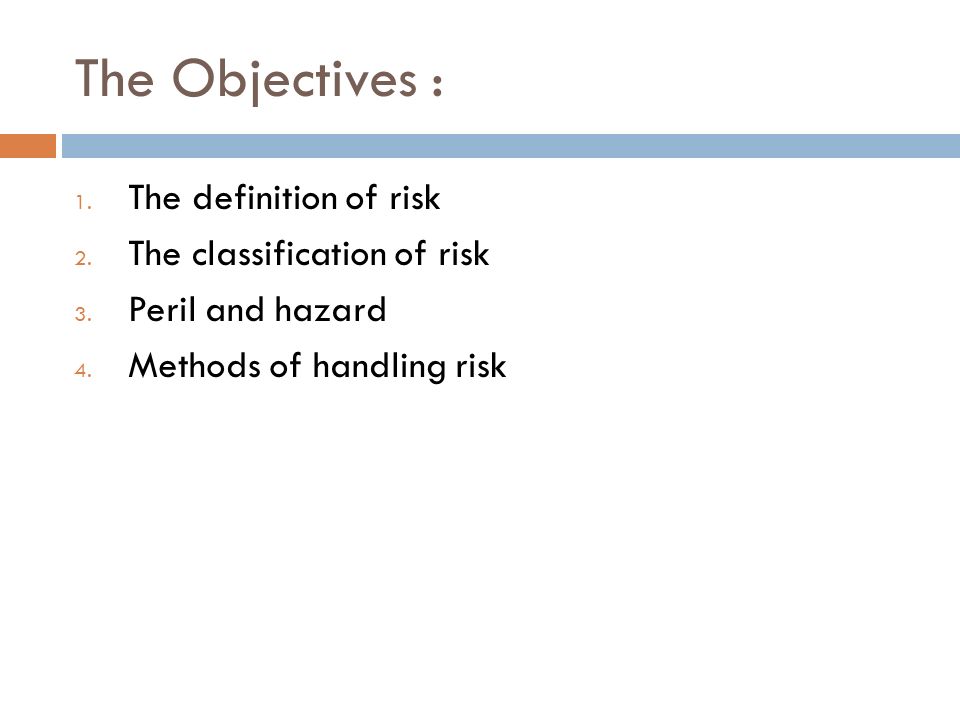 The Objectives :

1. The definition of risk
2. The classification of risk
3. Peril and hazard
4. Methods of handling risk